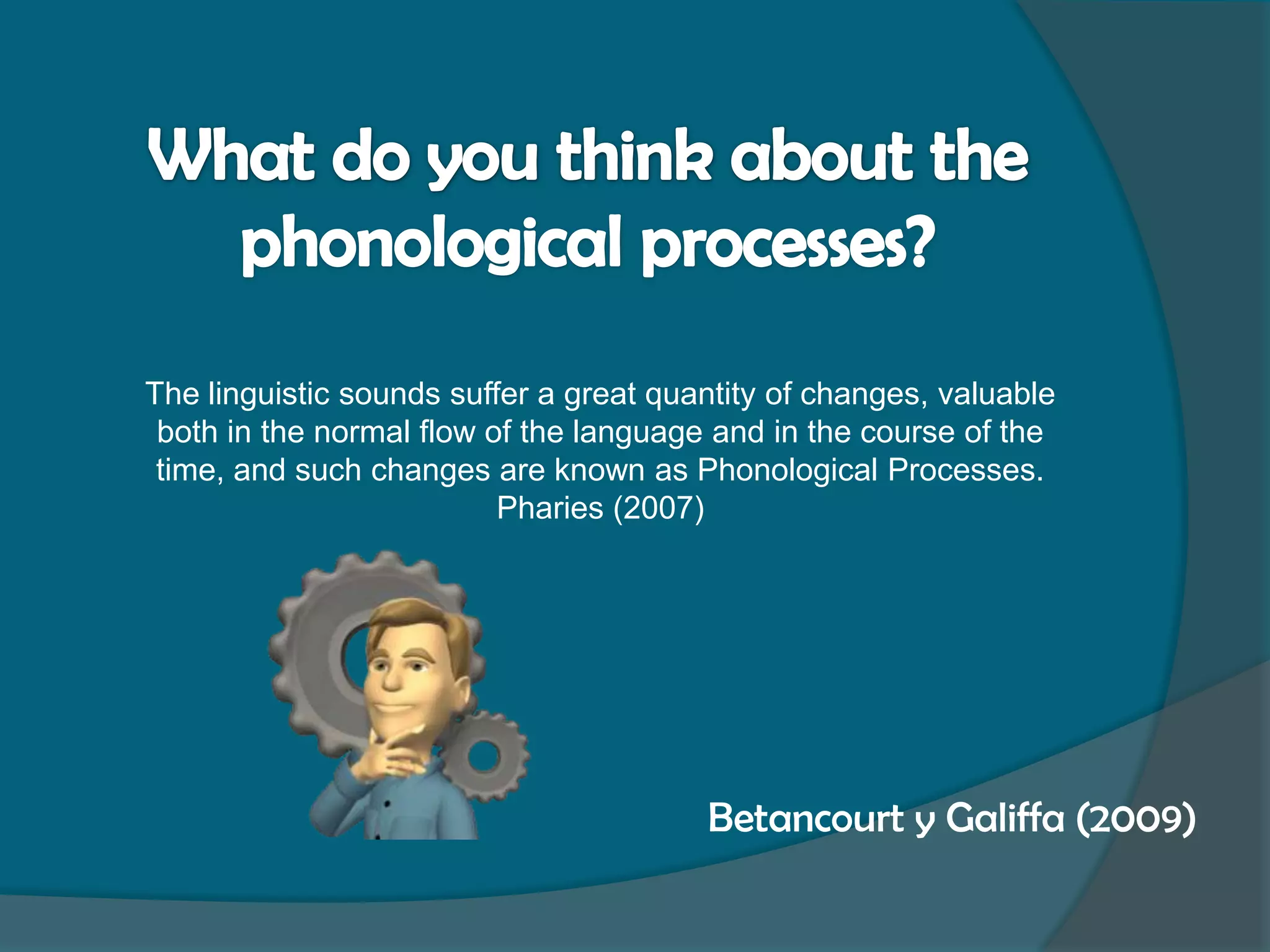 What do you think about the phonological processes?

The linguistic sounds suffer a great quantity of changes, valuable both in the normal flow of the language and in the course of the time, and such changes are known as Phonological Processes. Pharies (2007)

Betancourt y Galiffa (2009)